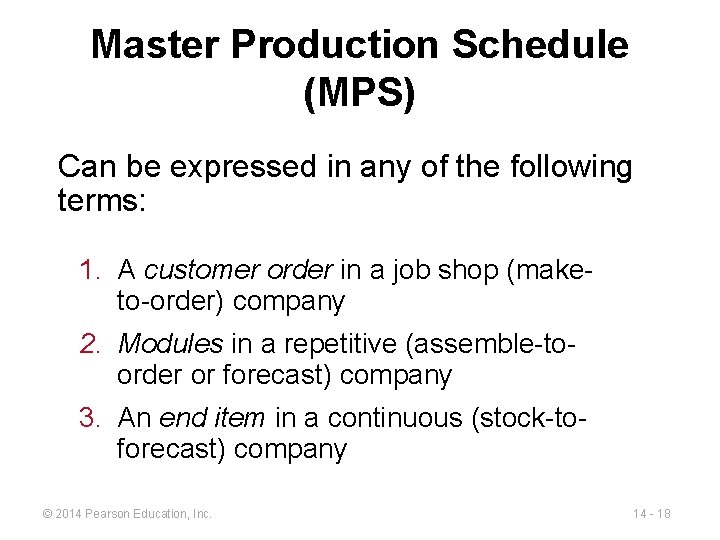 Master Production Schedule (MPS)

Can be expressed in any of the following terms:

1. A customer order in a job shop (make-to-order) company
2. Modules in a repetitive (assemble-to-order or forecast) company
3. An end item in a continuous (stock-to-forecast) company

© 2014 Pearson Education, Inc.

14 - 18